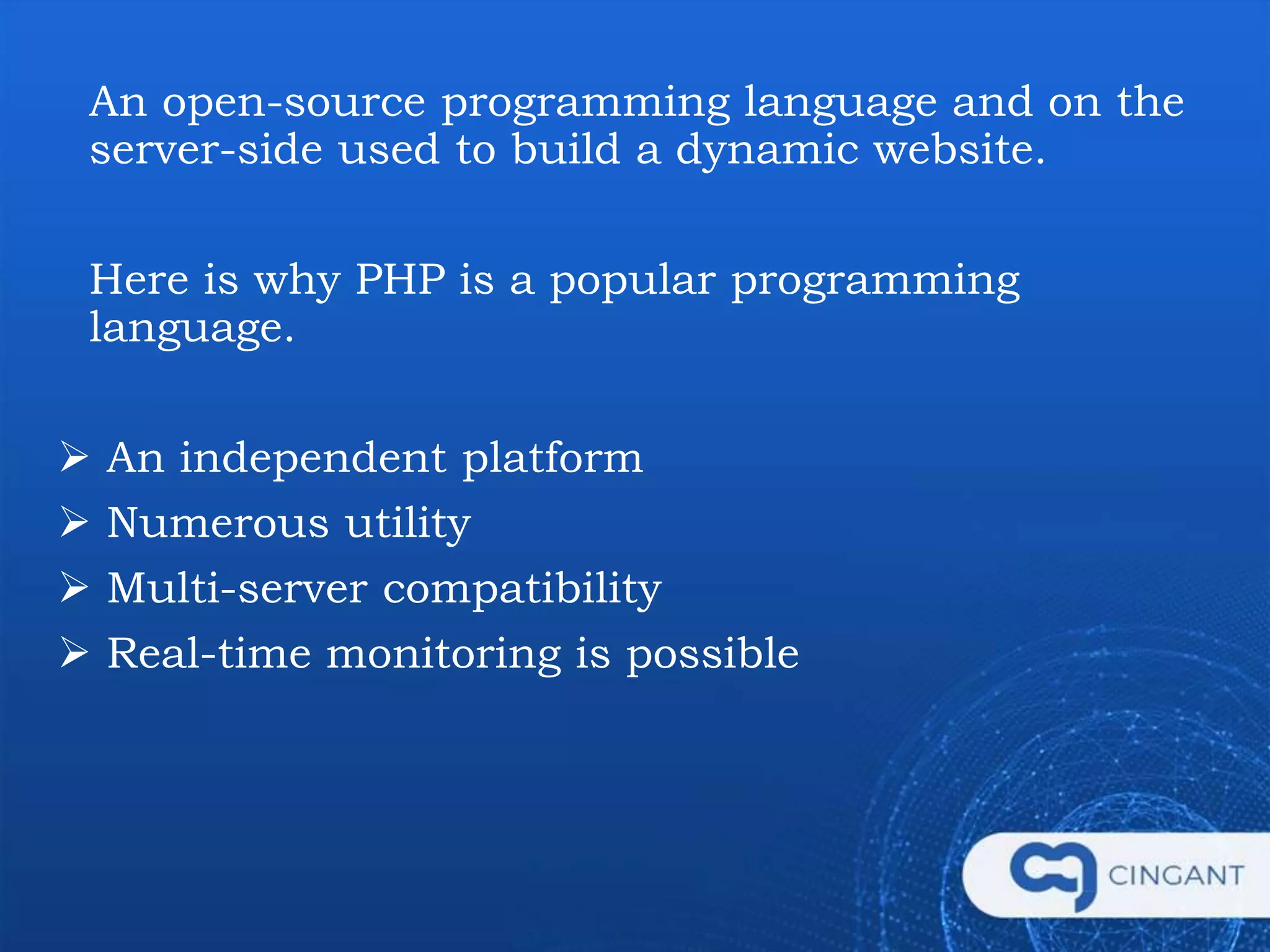 An open-source programming language and on the server-side used to build a dynamic website.

Here is why PHP is a popular programming language.

➢ An independent platform
➢ Numerous utility
➢ Multi-server compatibility
➢ Real-time monitoring is possible

CINGANT